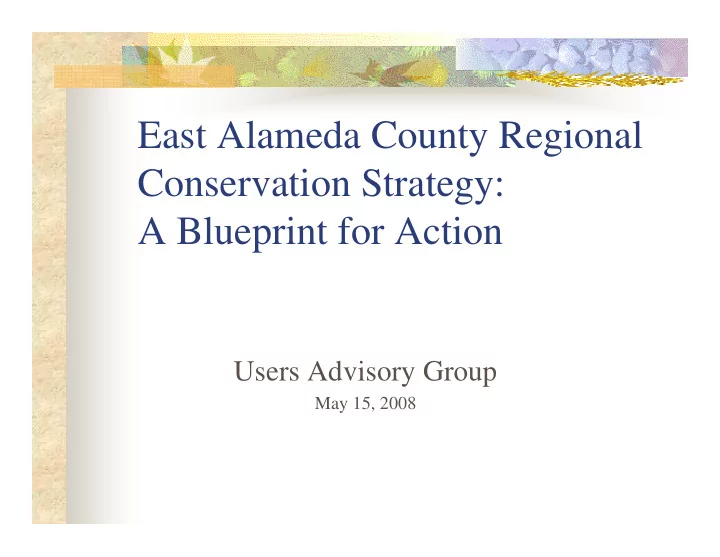 East Alameda County Regional Conservation Strategy: A Blueprint for Action

Users Advisory Group

May 15, 2008